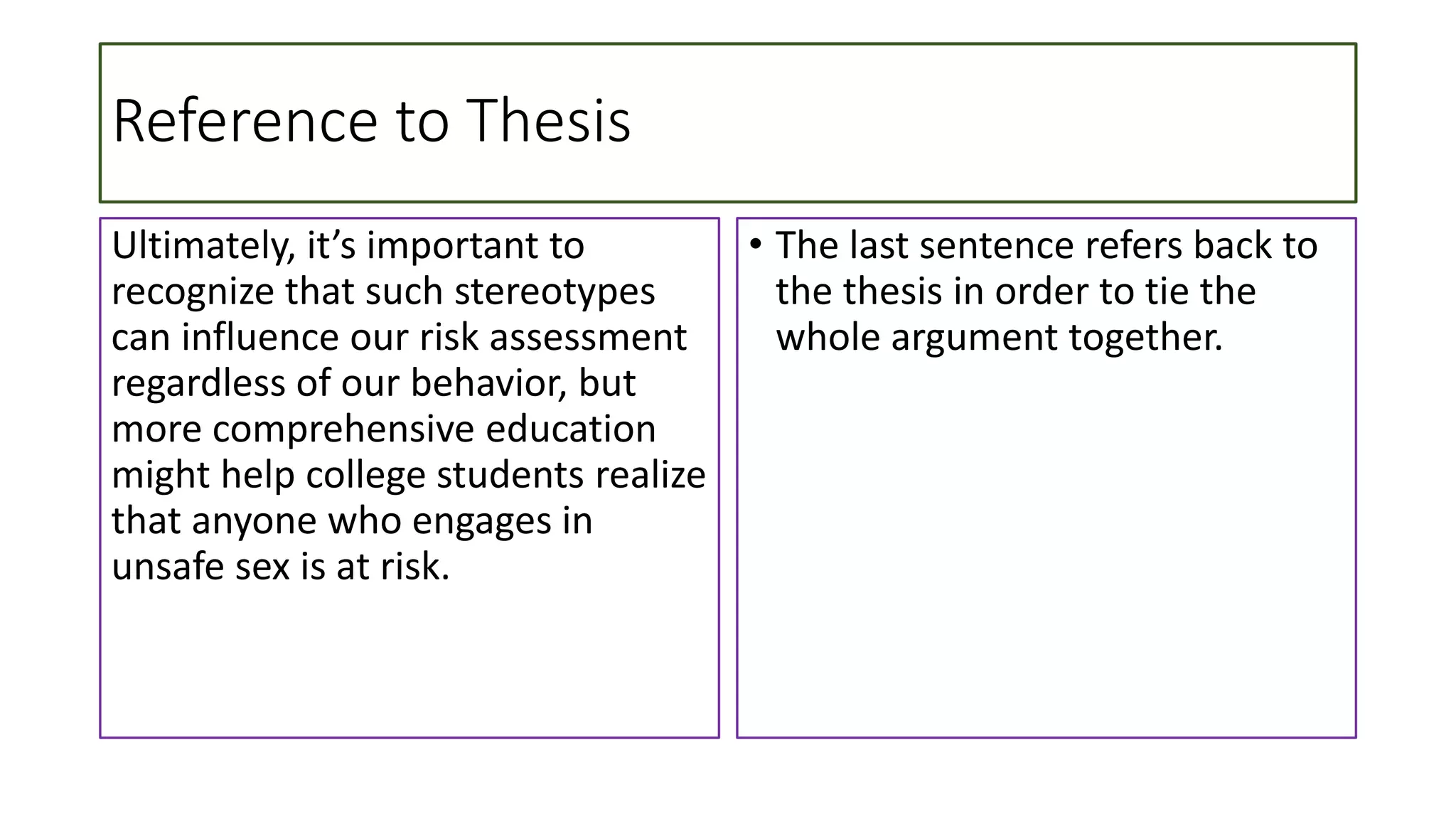 Reference to Thesis

Ultimately, it’s important to recognize that such stereotypes can influence our risk assessment regardless of our behavior, but more comprehensive education might help college students realize that anyone who engages in unsafe sex is at risk.

• The last sentence refers back to the thesis in order to tie the whole argument together.